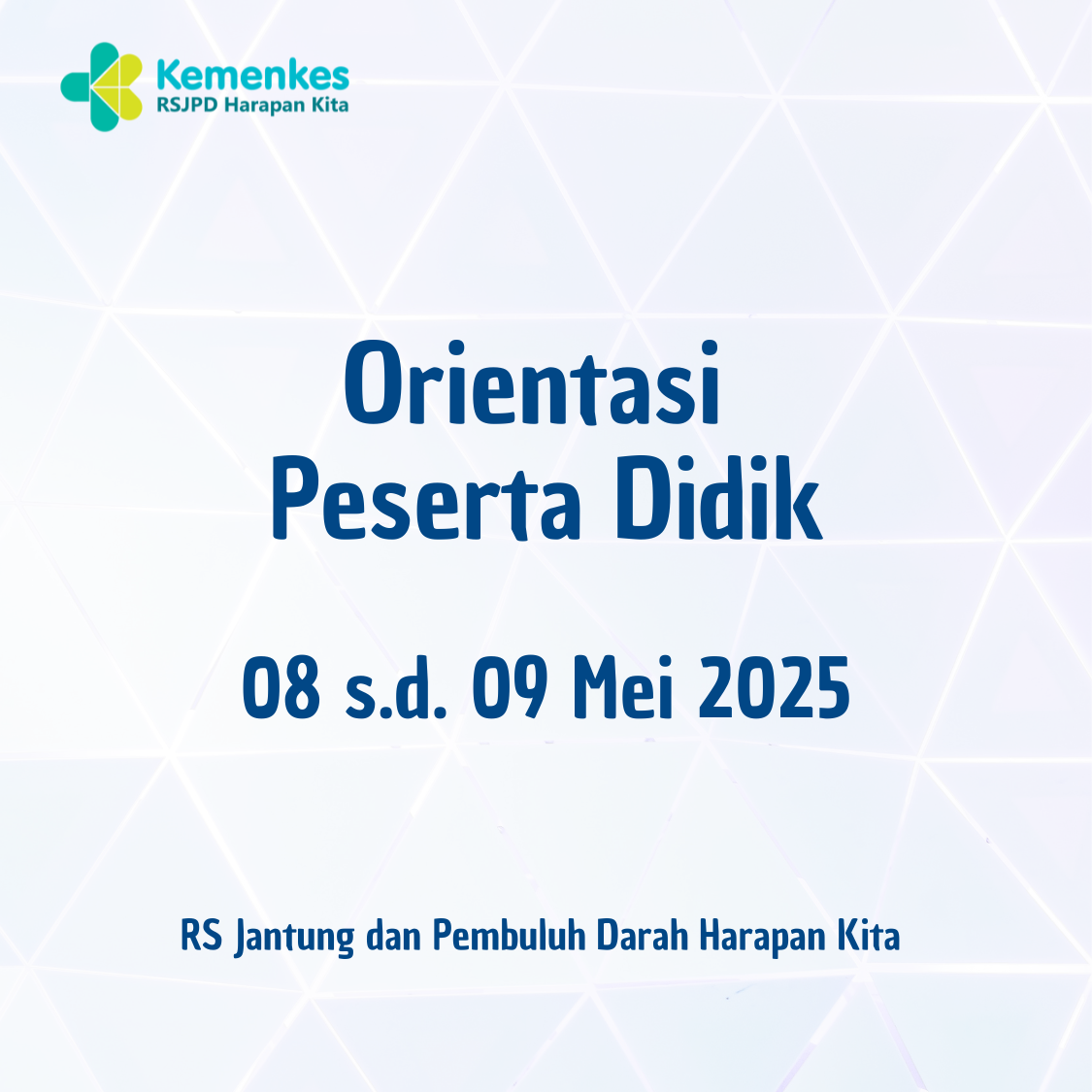 Kemenkes
RSJPD Harapan Kita

Orientasi
Peserta Didik

08 s.d. 09 Mei 2025

RS Jantung dan Pembuluh Darah Harapan Kita